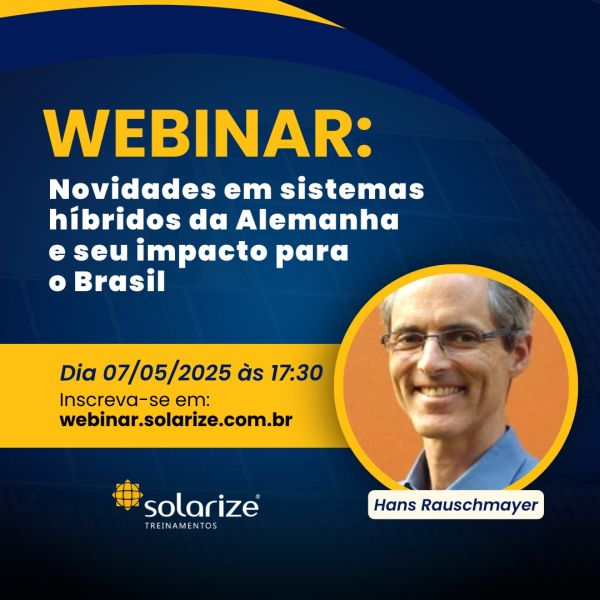 WEBINAR:
Novidades em sistemas híbridos da Alemanha e seu impacto para o Brasil

Dia 07/05/2025 às 17:30
Inscreva-se em:
webinar.solarize.com.br

Hans Rauschmayer

solarize®
TREINAMENTOS